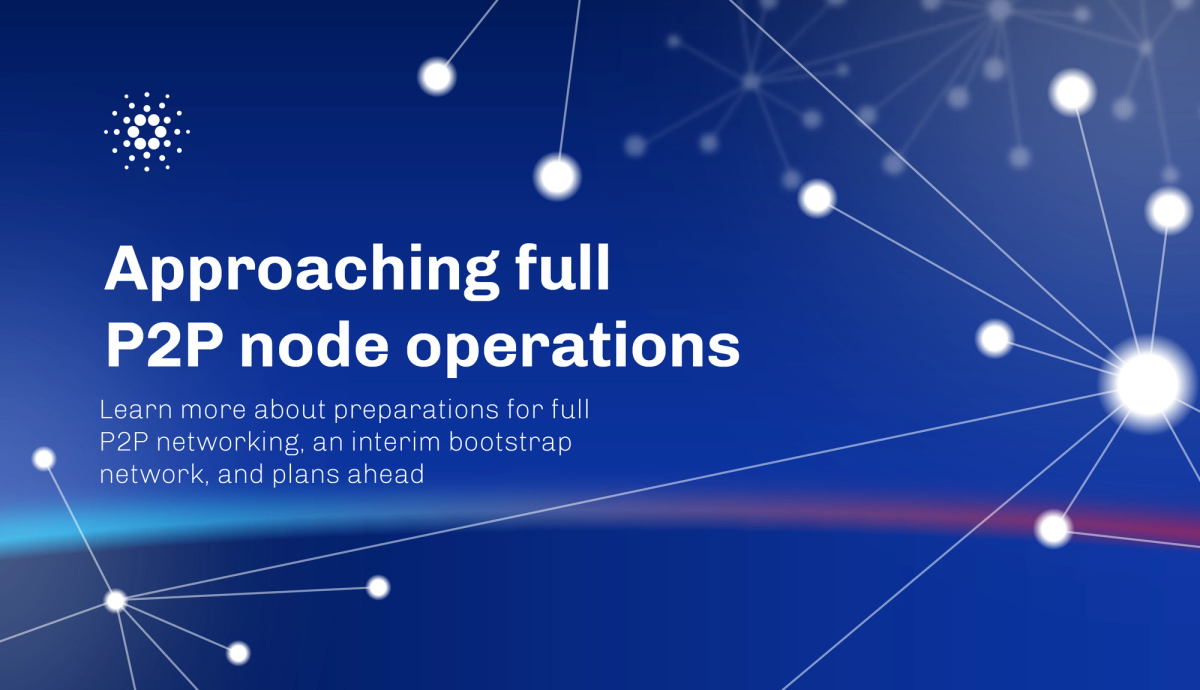 Approaching full P2P node operations

Learn more about preparations for full P2P networking, an interim bootstrap network, and plans ahead